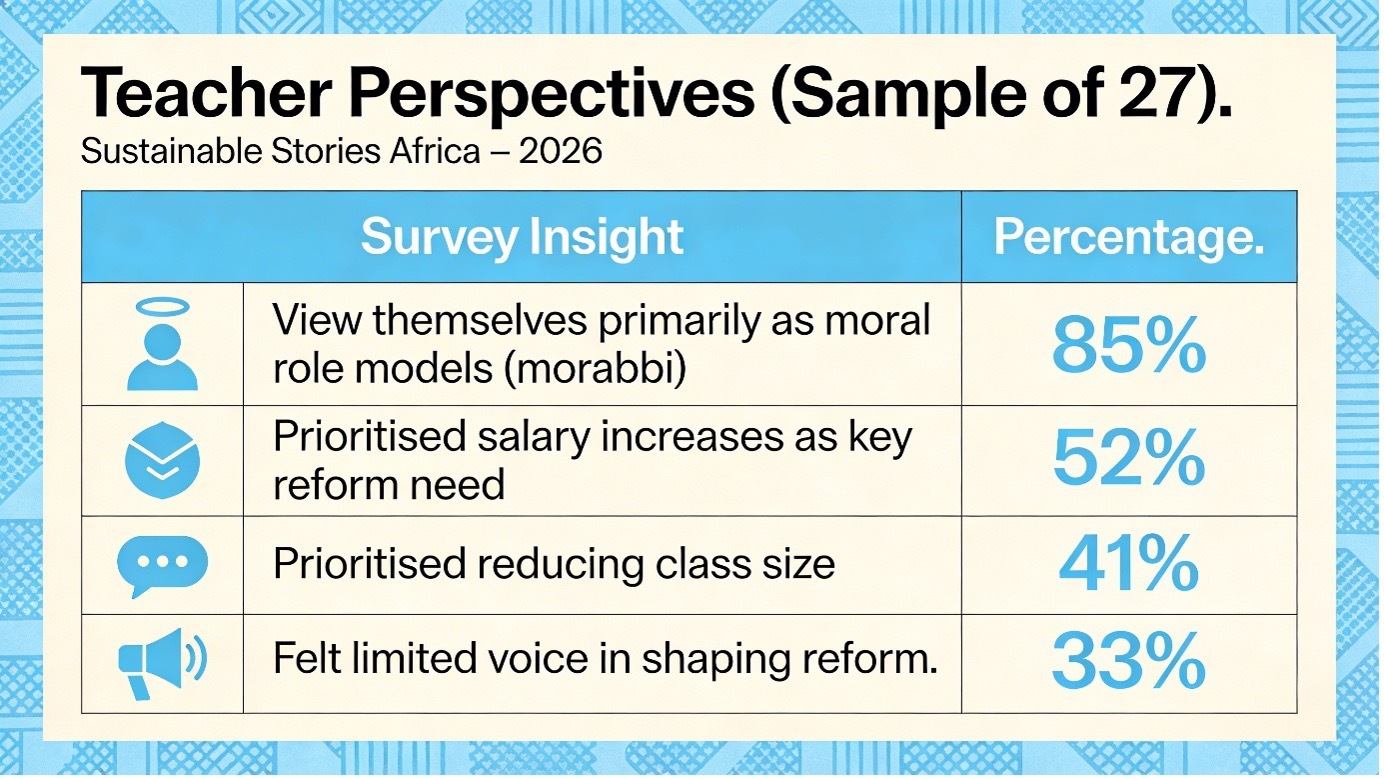 Teacher Perspectives (Sample of 27).
Sustainable Stories Africa – 2026

| Survey Insight | Percentage. |
|---|---|
| View themselves primarily as moral role models (morabbi) | 85% |
| Prioritised salary increases as key reform need | 52% |
| Prioritised reducing class size | 41% |
| Felt limited voice in shaping reform. | 33% |